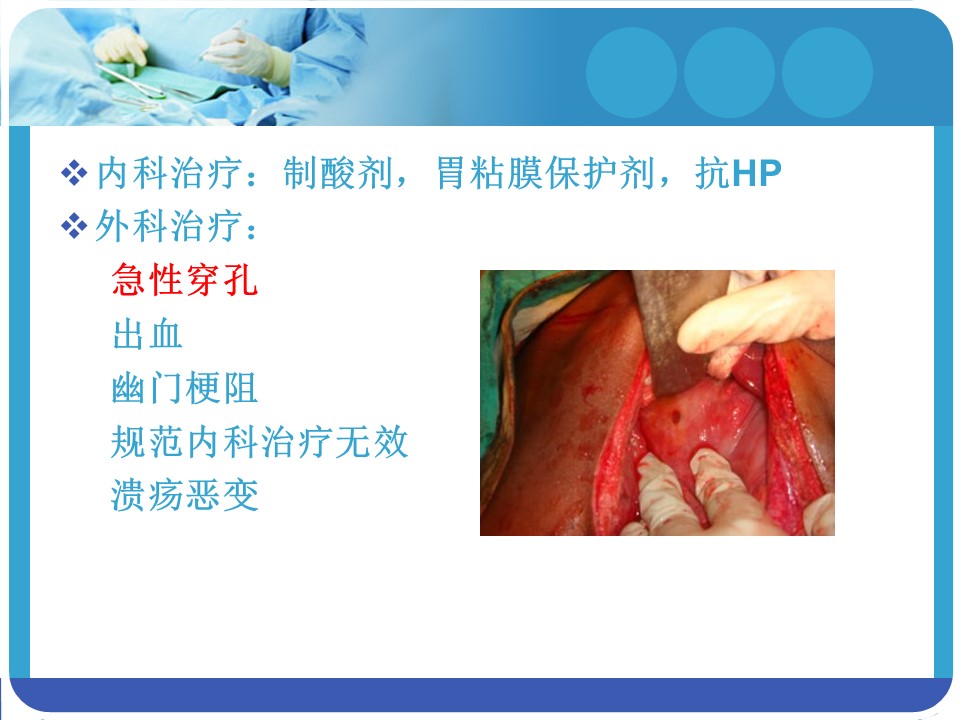 ❖ 内科治疗：制酸剂，胃粘膜保护剂，抗HP
❖ 外科治疗：

急性穿孔
出血
幽门梗阻
规范内科治疗无效
溃疡恶变